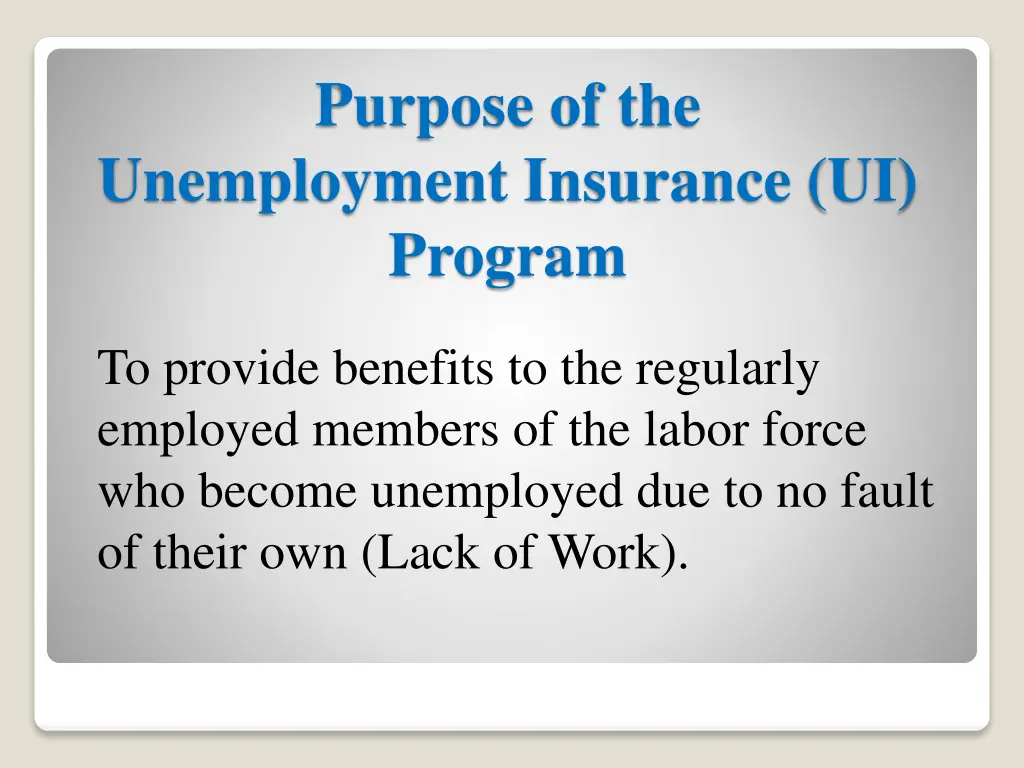 Purpose of the Unemployment Insurance (UI) Program

To provide benefits to the regularly employed members of the labor force who become unemployed due to no fault of their own (Lack of Work).